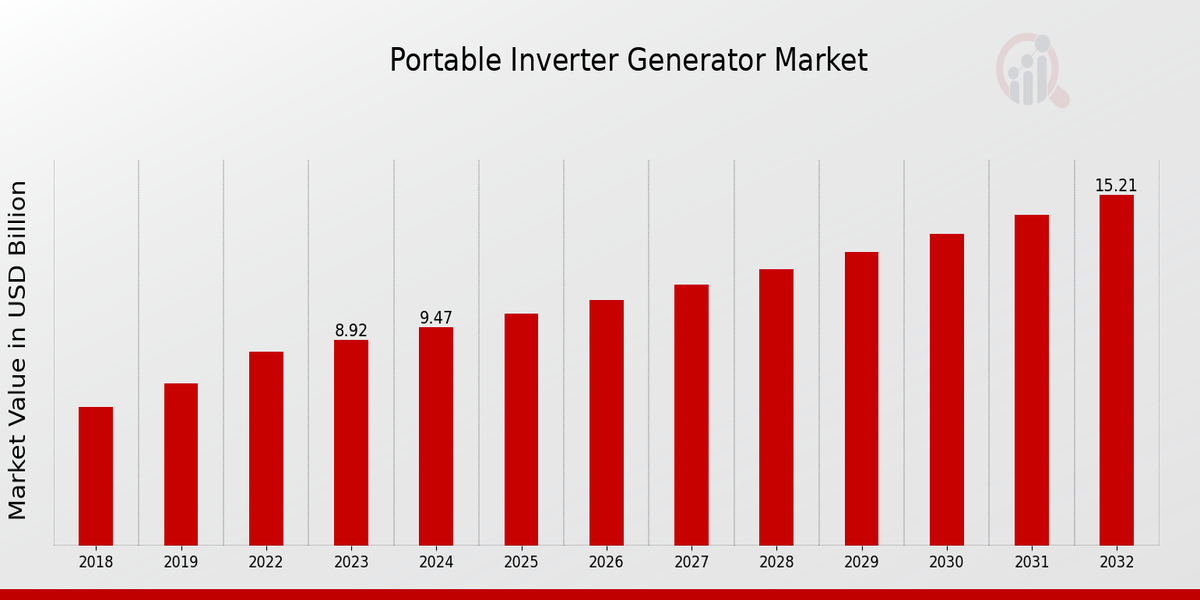 Portable Inverter Generator Market

Market Value in USD Billion

8.92
9.47
15.21

2018
2019
2022
2023
2024
2025
2026
2027
2028
2029
2030
2031
2032